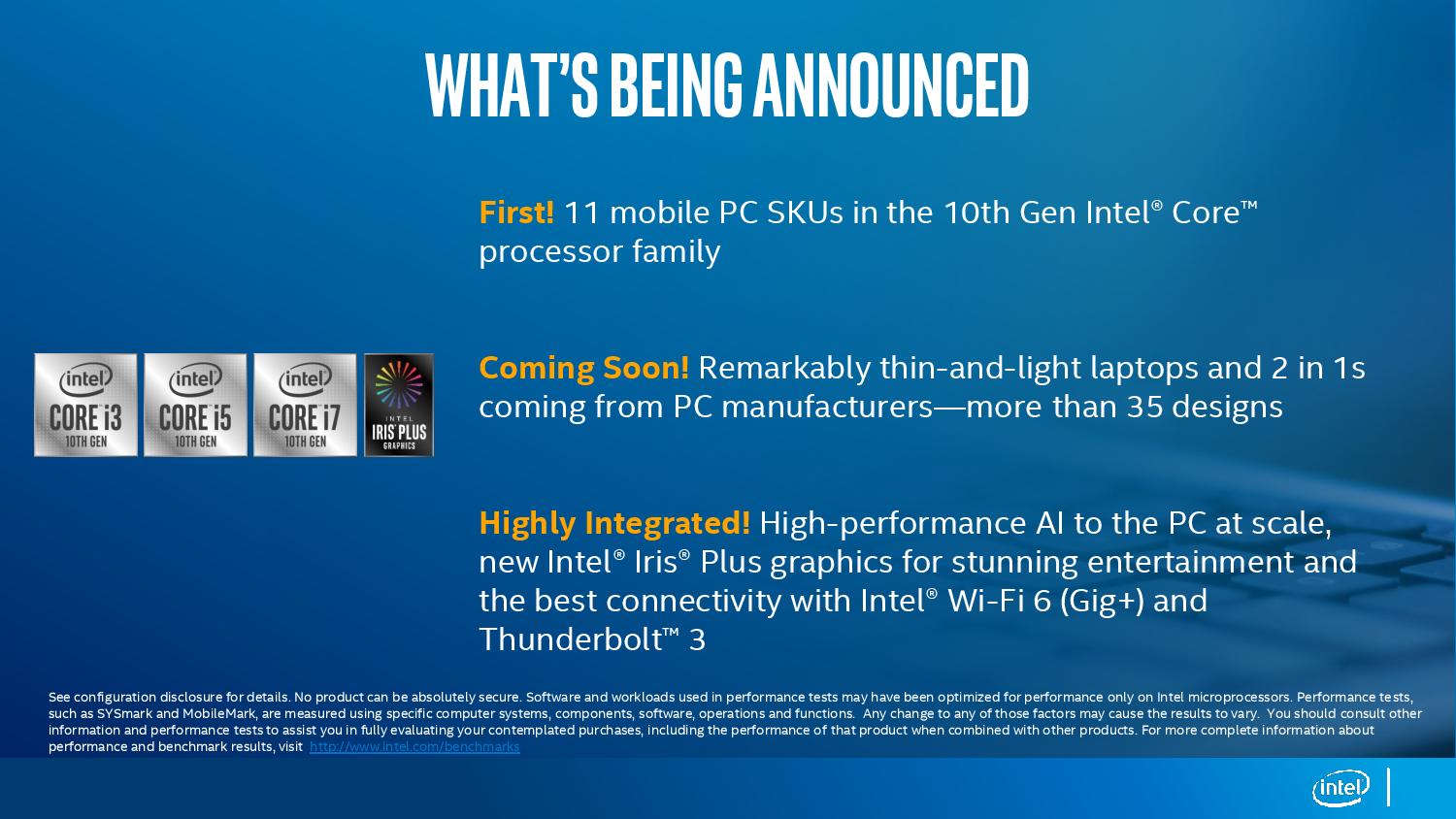 WHAT'S BEING ANNOUNCED

intel CORE i3 10TH GEN

intel CORE i5 10TH GEN

intel CORE i7 10TH GEN

INTEL IRIS PLUS GRAPHICS

First! 11 mobile PC SKUs in the 10th Gen Intel® Core™ processor family

Coming Soon! Remarkably thin-and-light laptops and 2 in 1s coming from PC manufacturers—more than 35 designs

Highly Integrated! High-performance AI to the PC at scale, new Intel® Iris® Plus graphics for stunning entertainment and the best connectivity with Intel® Wi-Fi 6 (Gig+) and Thunderbolt™ 3

See configuration disclosure for details. No product can be absolutely secure. Software and workloads used in performance tests may have been optimized for performance only on Intel microprocessors. Performance tests, such as SYSmark and MobileMark, are measured using specific computer systems, components, software, operations and functions. Any change to any of those factors may cause the results to vary. You should consult other information and performance tests to assist you in fully evaluating your contemplated purchases, including the performance of that product when combined with other products. For more complete information about performance and benchmark results, visit http://www.intel.com/benchmarks

intel